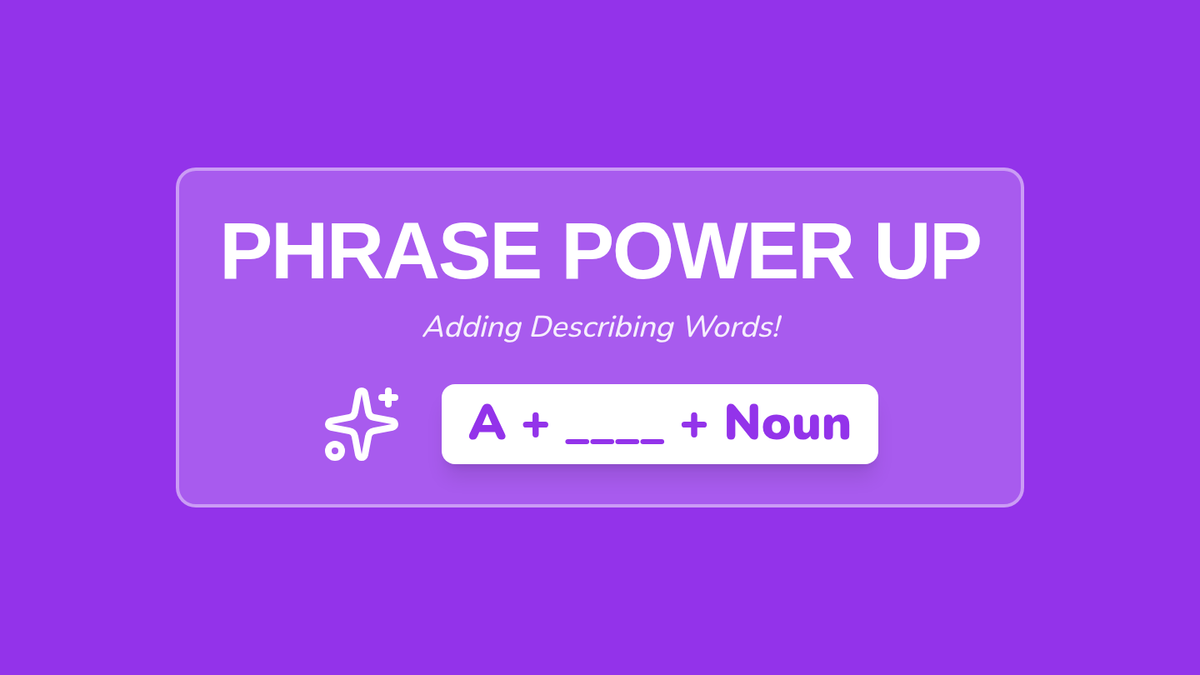 PHRASE POWER UP

Adding Describing Words!

A + ____ + Noun